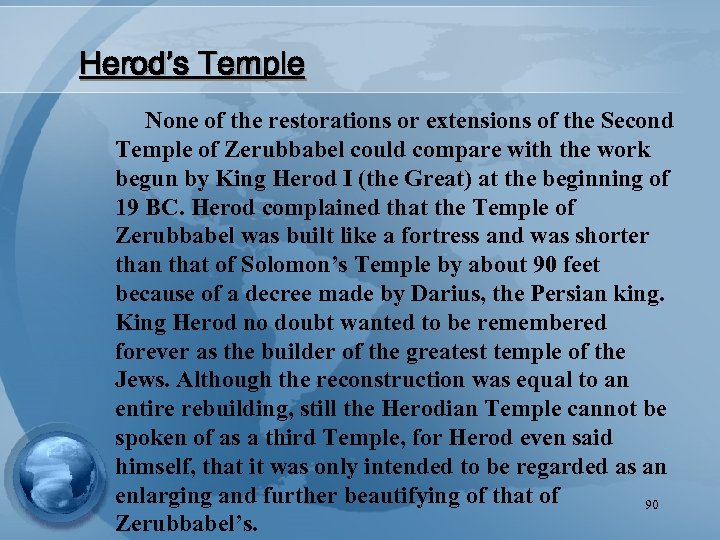 Herod's Temple

None of the restorations or extensions of the Second Temple of Zerubbabel could compare with the work begun by King Herod I (the Great) at the beginning of 19 BC. Herod complained that the Temple of Zerubbabel was built like a fortress and was shorter than that of Solomon's Temple by about 90 feet because of a decree made by Darius, the Persian king. King Herod no doubt wanted to be remembered forever as the builder of the greatest temple of the Jews. Although the reconstruction was equal to an entire rebuilding, still the Herodian Temple cannot be spoken of as a third Temple, for Herod even said himself, that it was only intended to be regarded as an enlarging and further beautifying of that of Zerubbabel's.

90